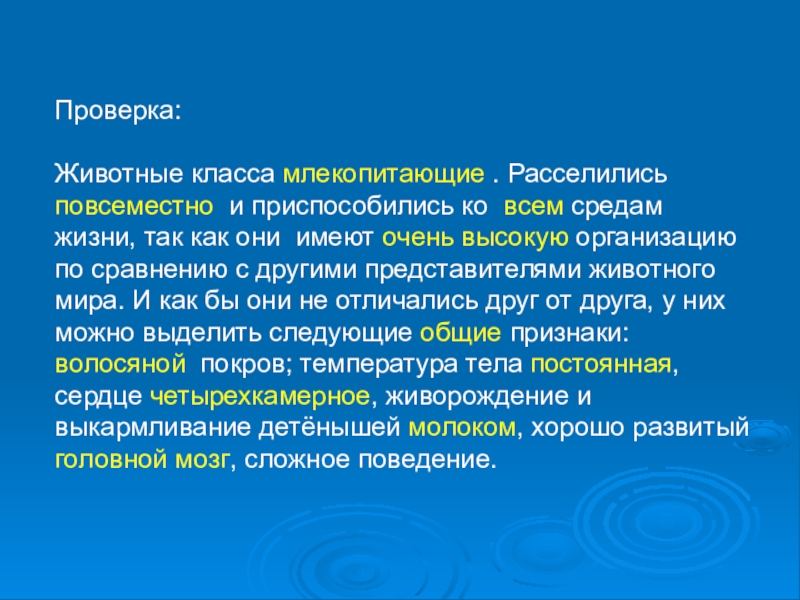 Проверка:

Животные класса млекопитающие . Расселились повсеместно и приспособились ко всем средам жизни, так как они имеют очень высокую организацию по сравнению с другими представителями животного мира. И как бы они не отличались друг от друга, у них можно выделить следующие общие признаки: волосяной покров; температура тела постоянная, сердце четырехкамерное, живорождение и выкармливание детёнышей молоком, хорошо развитый головной мозг, сложное поведение.